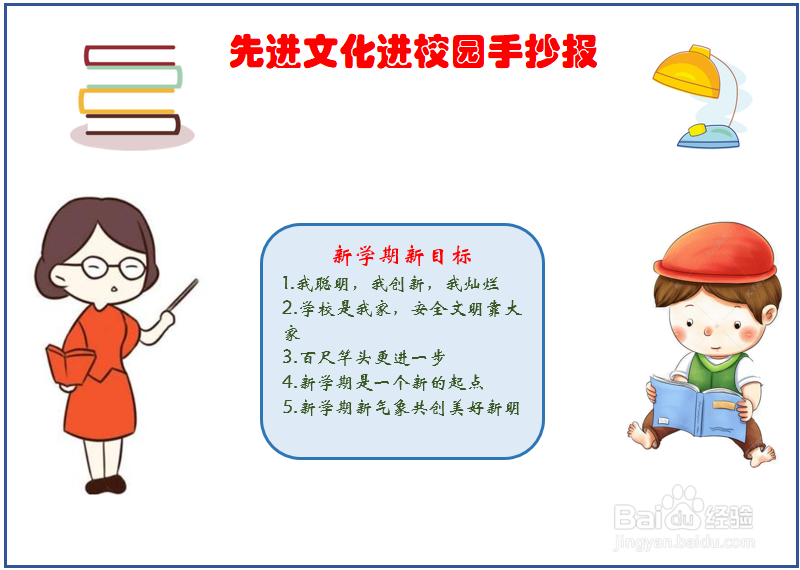 先进文化进校园手抄报

新学期新目标

1.我聪明，我创新，我灿烂

2.学校是我家，安全文明靠大家

3.百尺竿头更进一步

4.新学期是一个新的起点

5.新学期新气象共创美好新明

Baidu经验
jingyan.baidu.com